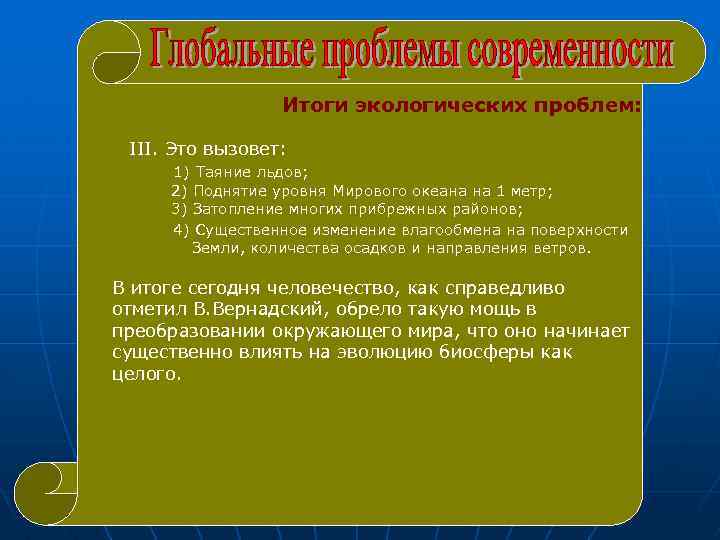 Глобальные проблемы современности

Итоги экологических проблем:

III. Это вызовет:

1) Таяние льдов;
2) Поднятие уровня Мирового океана на 1 метр;
3) Затопление многих прибрежных районов;
4) Существенное изменение влагообмена на поверхности Земли, количества осадков и направления ветров.

В итоге сегодня человечество, как справедливо отметил В.Вернадский, обрело такую мощь в преобразовании окружающего мира, что оно начинает существенно влиять на эволюцию биосферы как целого.